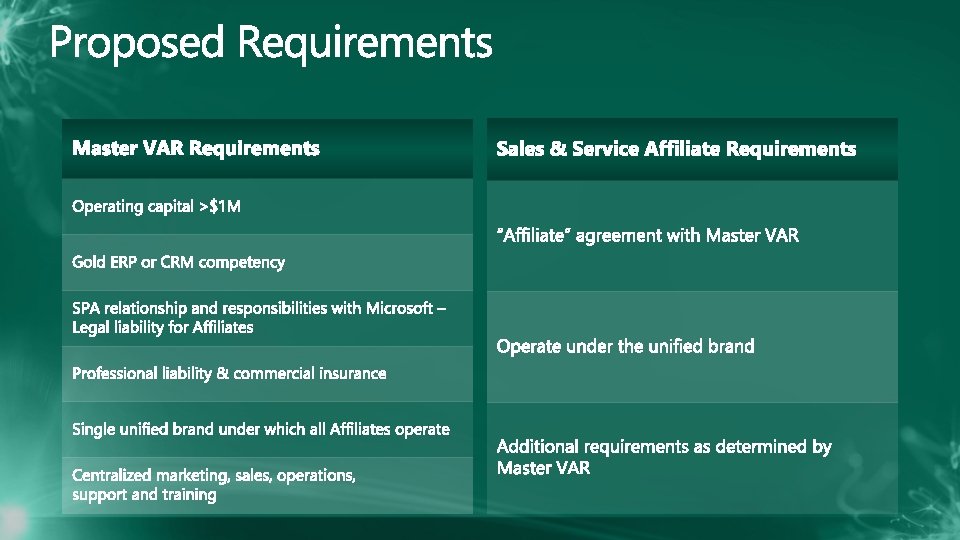 Proposed Requirements

| Master VAR Requirements |
|---|
| Operating capital >$1M |
| Gold ERP or CRM competency |
| SPA relationship and responsibilities with Microsoft – Legal liability for Affiliates |
| Professional liability & commercial insurance |
| Single unified brand under which all Affiliates operate |
| Centralized marketing, sales, operations, support and training |

| Sales & Service Affiliate Requirements |
|---|
| "Affiliate" agreement with Master VAR |
| Operate under the unified brand |
| Additional requirements as determined by Master VAR |